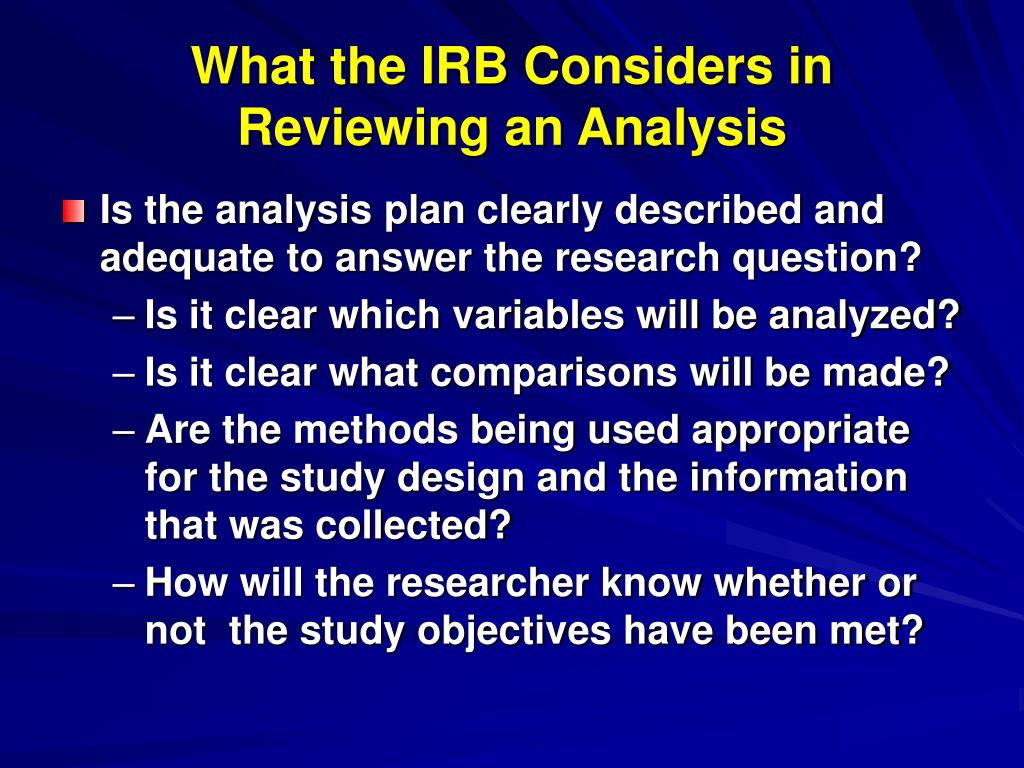 What the IRB Considers in Reviewing an Analysis

Is the analysis plan clearly described and adequate to answer the research question?

– Is it clear which variables will be analyzed?
– Is it clear what comparisons will be made?
– Are the methods being used appropriate for the study design and the information that was collected?
– How will the researcher know whether or not the study objectives have been met?